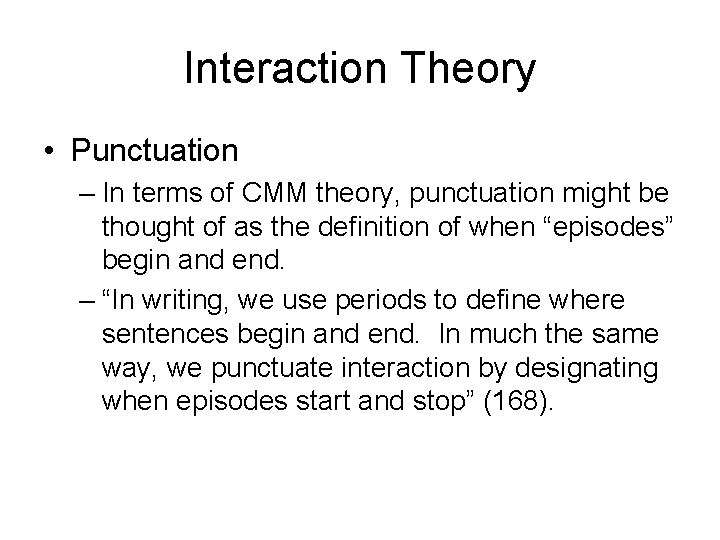 Interaction Theory

• Punctuation

– In terms of CMM theory, punctuation might be thought of as the definition of when “episodes” begin and end.

– “In writing, we use periods to define where sentences begin and end. In much the same way, we punctuate interaction by designating when episodes start and stop” (168).